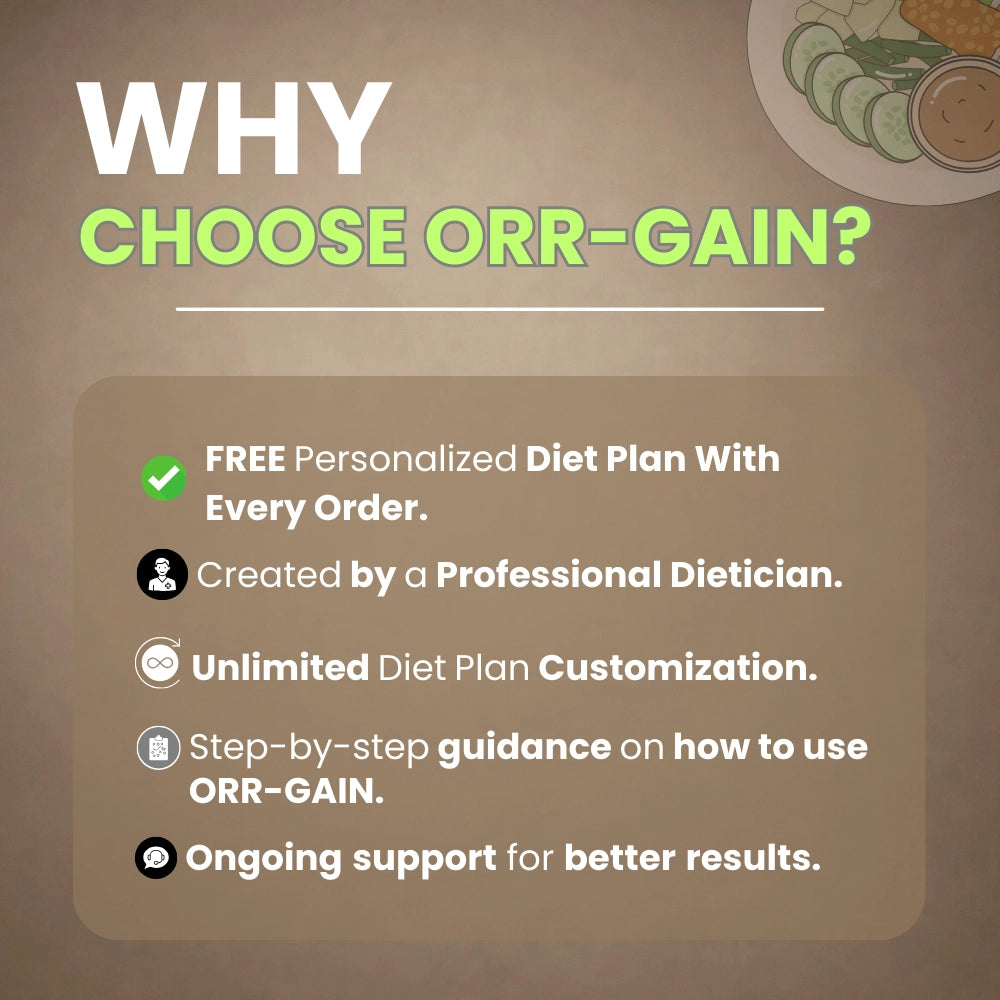 WHY
CHOOSE ORR-GAIN?

FREE Personalized Diet Plan With Every Order.

Created by a Professional Dietician.

Unlimited Diet Plan Customization.

Step-by-step guidance on how to use ORR-GAIN.

Ongoing support for better results.